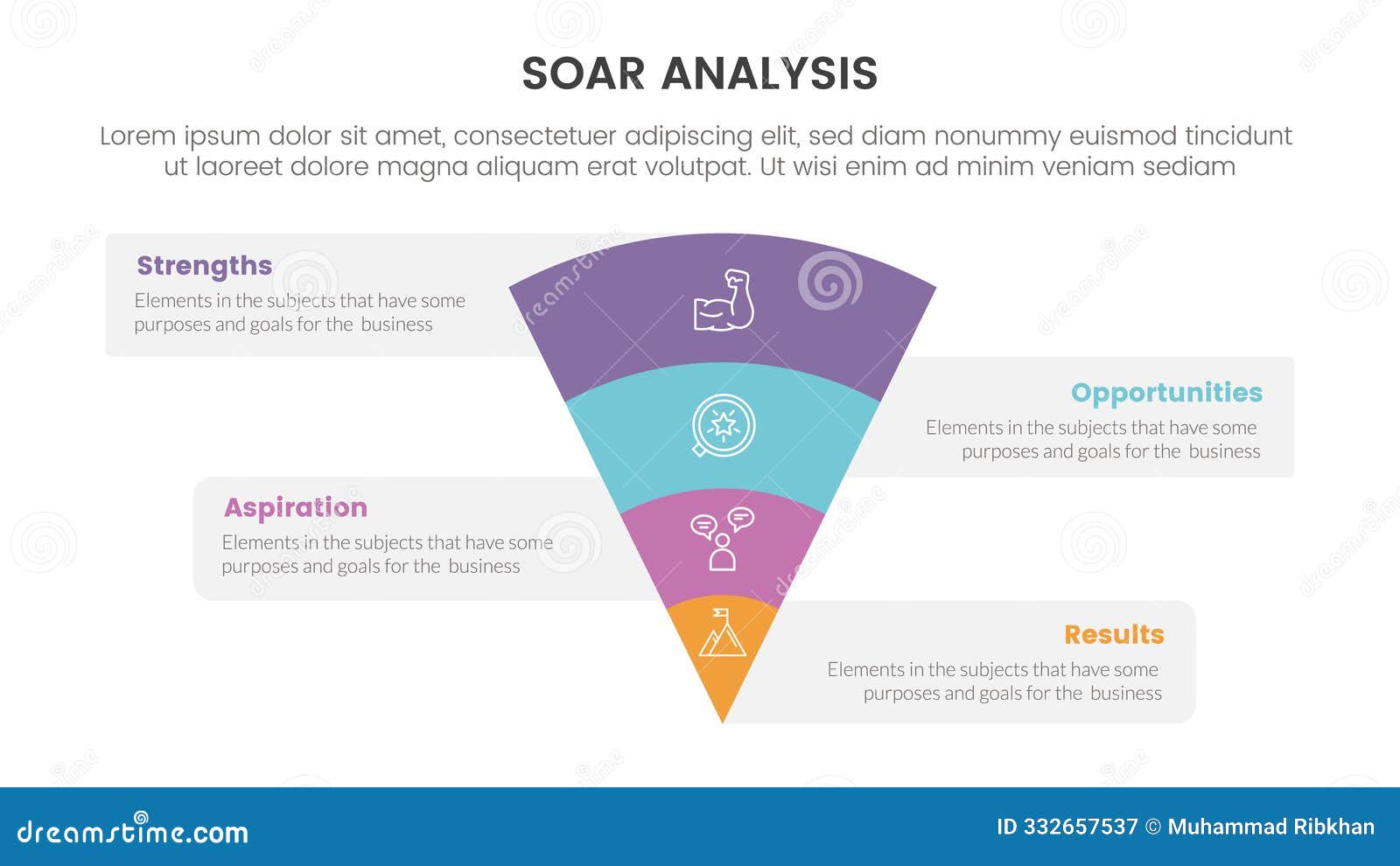 SOAR ANALYSIS

Lorem ipsum dolor sit amet, consectetuer adipiscing elit, sed diam nonummy euismod tincidunt ut laoreet dolore magna aliquam erat volutpat. Ut wisi enim ad minim veniam sediam

Strengths
Elements in the subjects that have some purposes and goals for the business

Opportunities
Elements in the subjects that have some purposes and goals for the business

Aspiration
Elements in the subjects that have some purposes and goals for the business

Results
Elements in the subjects that have some purposes and goals for the business

dreamstime.com

ID 332657537 © Muhammad Ribkhan